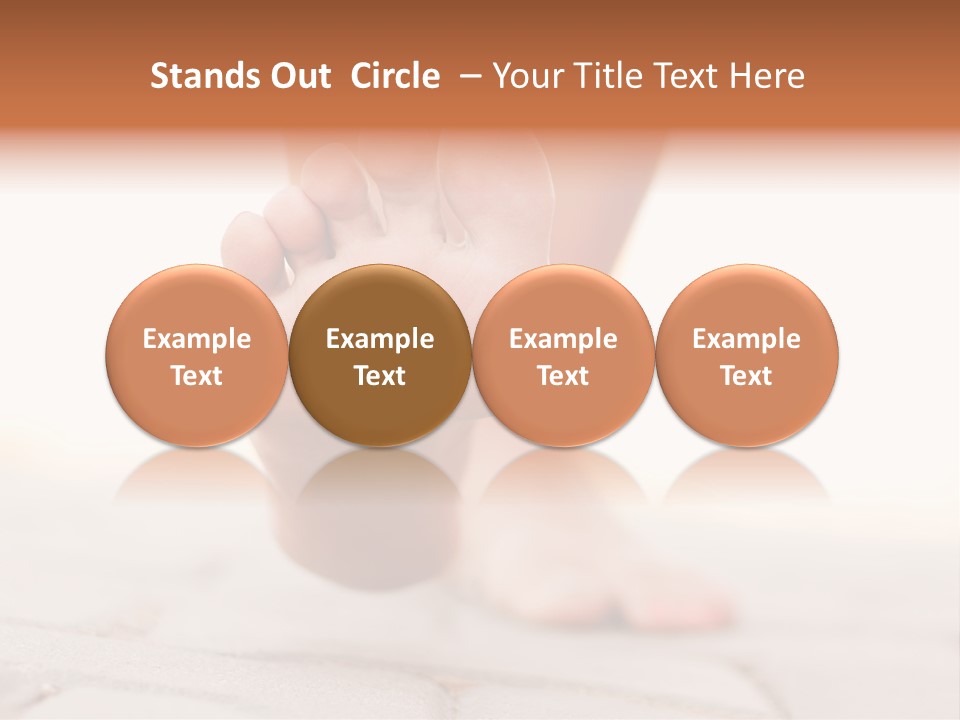 Stands Out Circle – Your Title Text Here

Example Text

Example Text

Example Text

Example Text